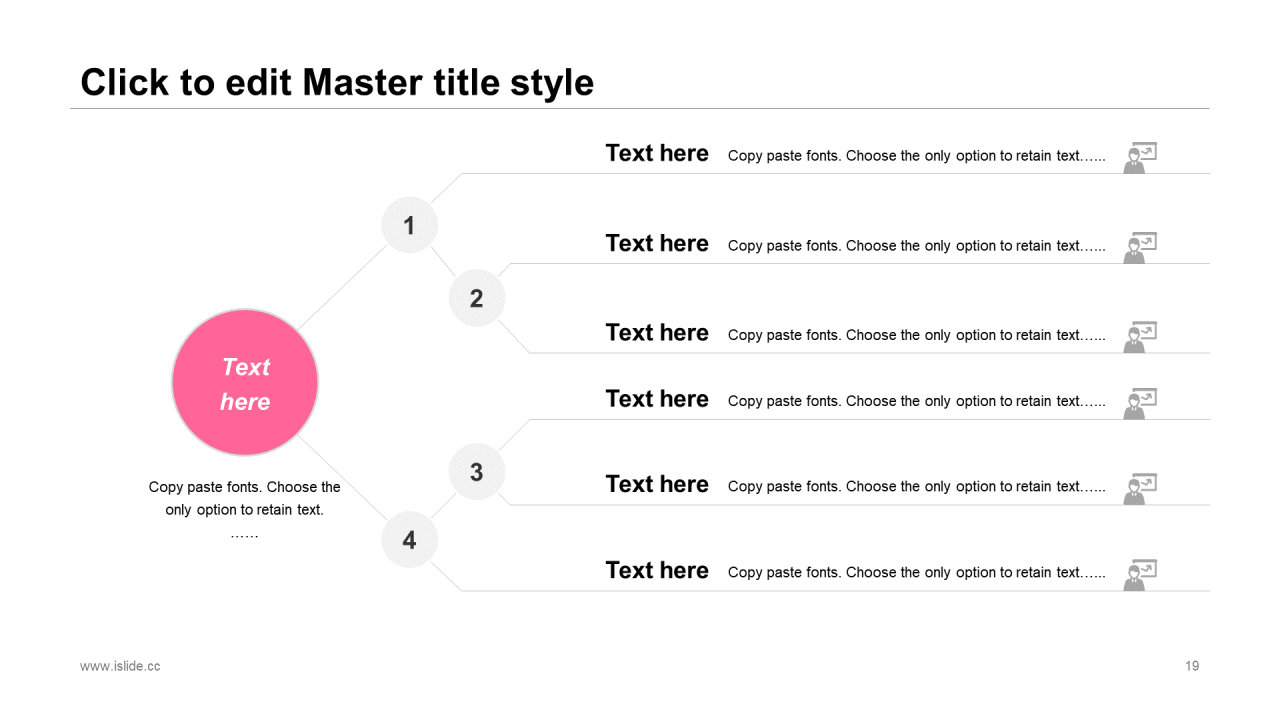 Click to edit Master title style

Text here

Copy paste fonts. Choose the only option to retain text.
……

1

2

3

4

Text here Copy paste fonts. Choose the only option to retain text……

Text here Copy paste fonts. Choose the only option to retain text……

Text here Copy paste fonts. Choose the only option to retain text……

Text here Copy paste fonts. Choose the only option to retain text……

Text here Copy paste fonts. Choose the only option to retain text……

Text here Copy paste fonts. Choose the only option to retain text……

www.islide.cc

19